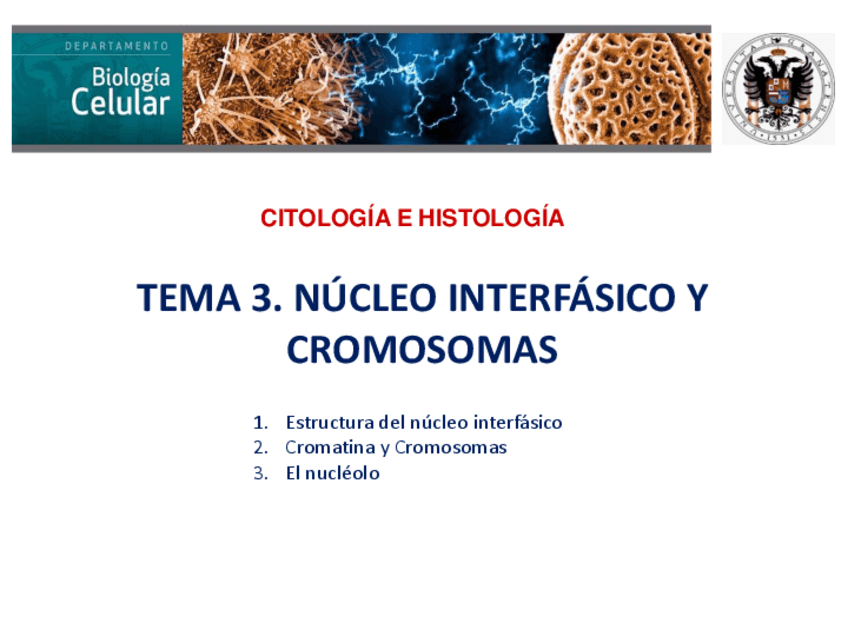 DEPARTAMENTO
Biología
Celular

CITOLOGÍA E HISTOLOGÍA

TEMA 3. NÚCLEO INTERFÁSICO Y CROMOSOMAS

1. Estructura del núcleo interfásico
2. Cromatina y Cromosomas
3. El nucléolo